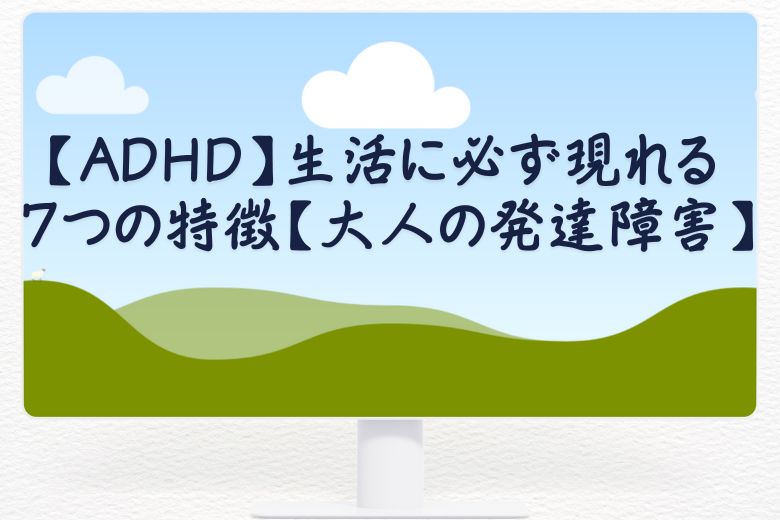 【ADHD】生活に必ず現れる
7つの特徴【大人の発達障害】